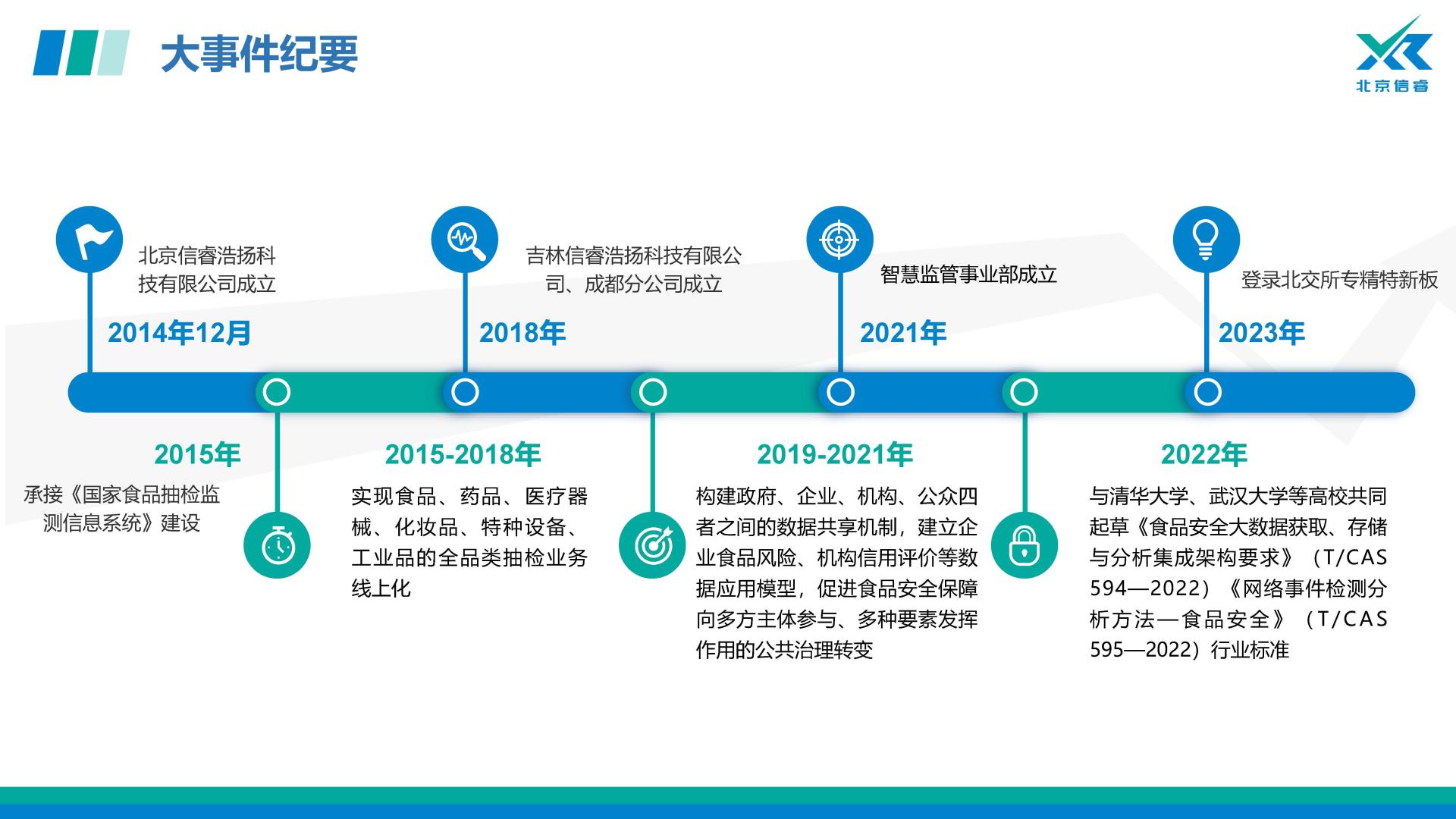 大事件纪要

北京信睿

北京信睿浩扬科技有限公司成立

2014年12月

吉林信睿浩扬科技有限公司、成都分公司成立

2018年

智慧监管事业部成立

2021年

登录北交所专精特新板

2023年

2015年

承接《国家食品抽检监测信息系统》建设

2015-2018年

实现食品、药品、医疗器械、化妆品、特种设备、工业品的全品类抽检业务线上化

2019-2021年

构建政府、企业、机构、公众四者之间的数据共享机制，建立企业食品风险、机构信用评价等数据应用模型，促进食品安全保障向多方主体参与、多种要素发挥作用的公共治理转变

2022年

与清华大学、武汉大学等高校共同起草《食品安全大数据获取、存储与分析集成架构要求》（T/CAS 594—2022）《网络事件检测分析方法—食品安全》（T/CAS 595—2022）行业标准